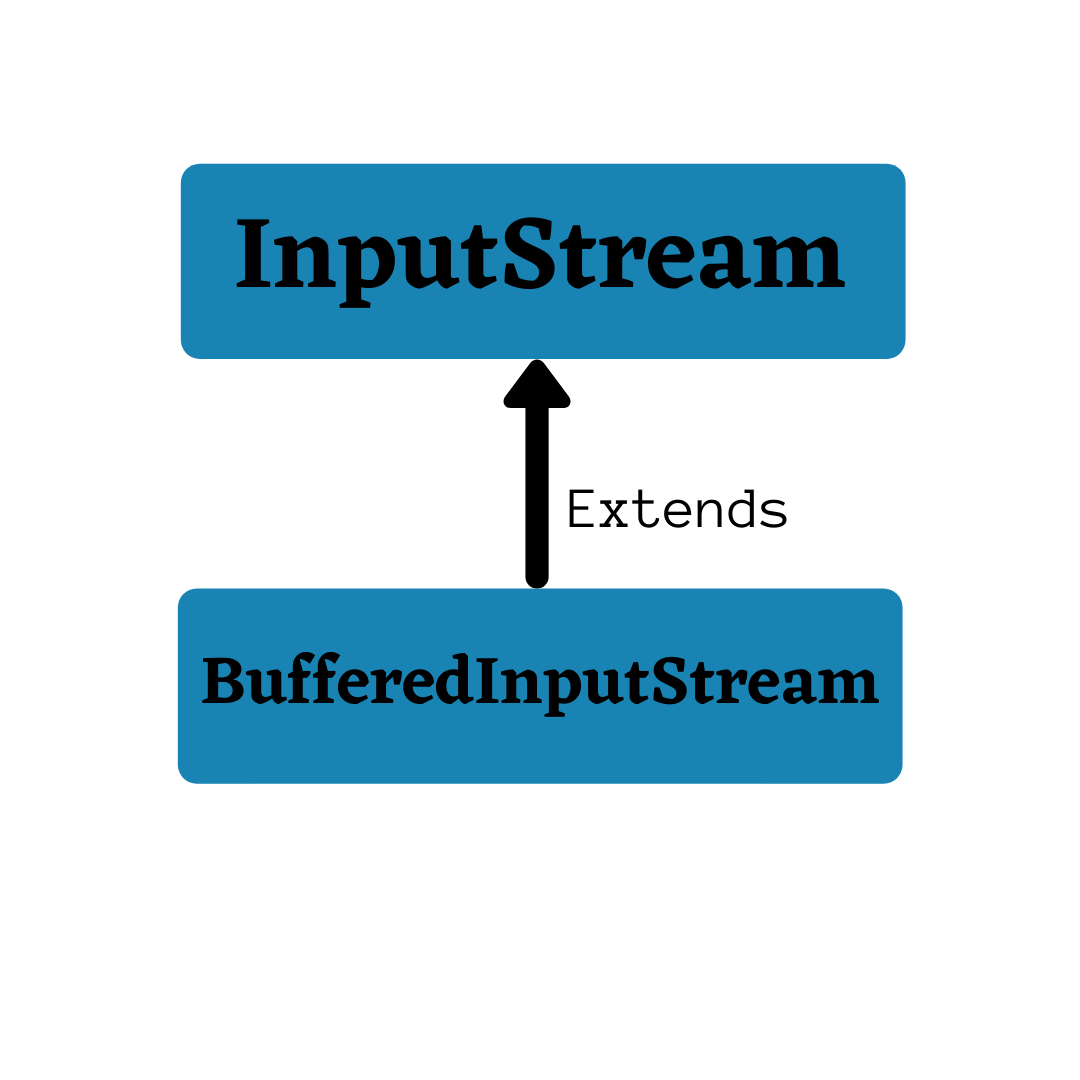 InputStream

Extends

BufferedInputStream